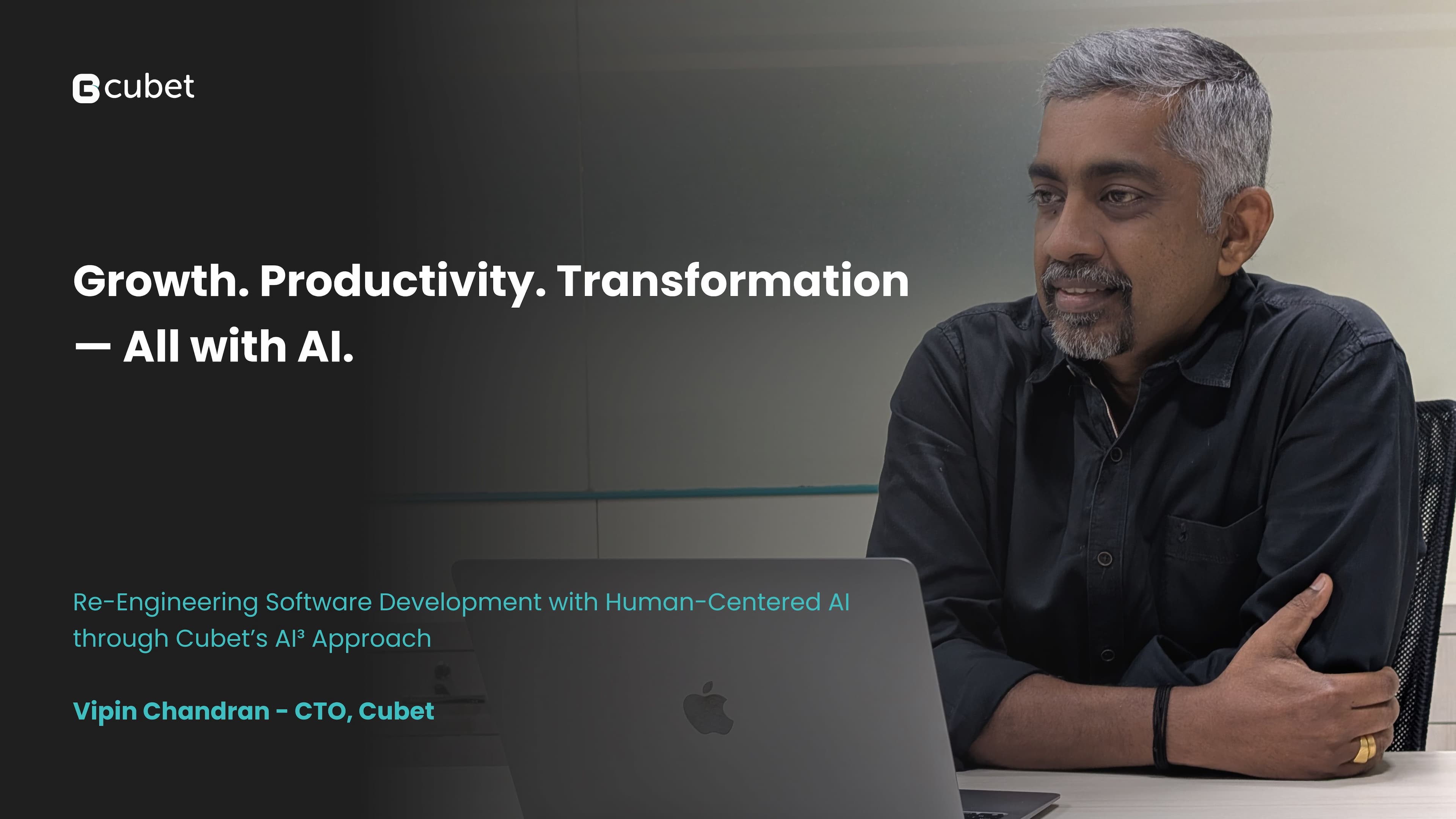 cubet

Growth. Productivity. Transformation — All with AI.

Re-Engineering Software Development with Human-Centered AI through Cubet's AI³ Approach

Vipin Chandran - CTO, Cubet